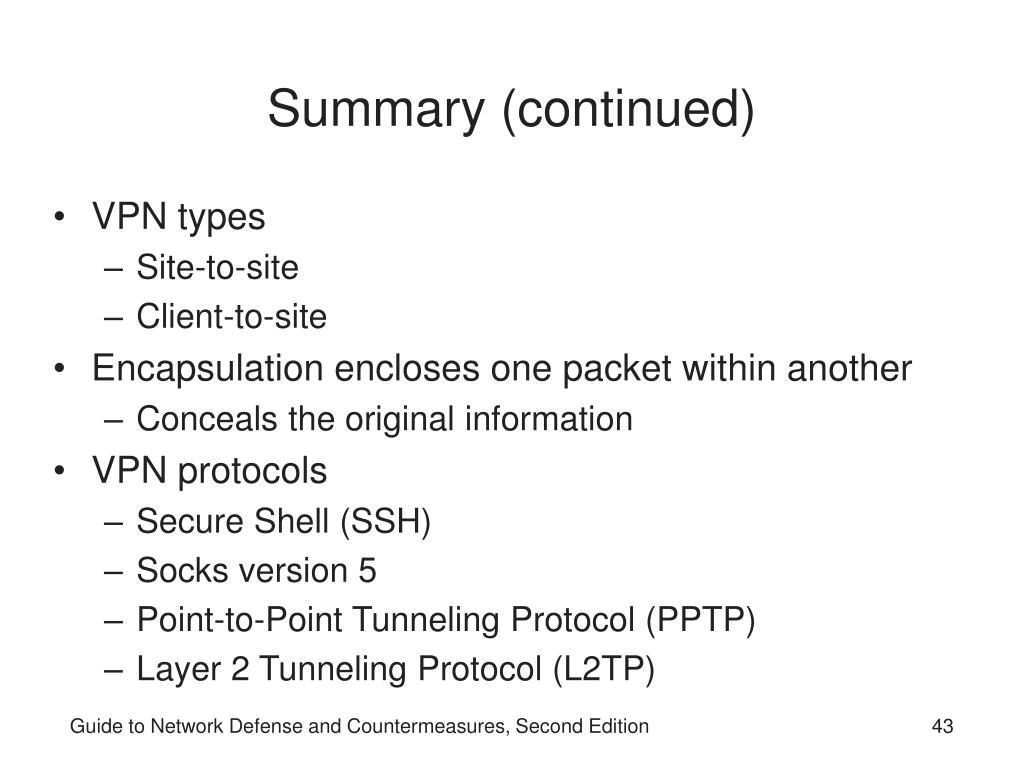 Summary (continued)

• VPN types
– Site-to-site
– Client-to-site
• Encapsulation encloses one packet within another
– Conceals the original information
• VPN protocols
– Secure Shell (SSH)
– Socks version 5
– Point-to-Point Tunneling Protocol (PPTP)
– Layer 2 Tunneling Protocol (L2TP)

Guide to Network Defense and Countermeasures, Second Edition

43